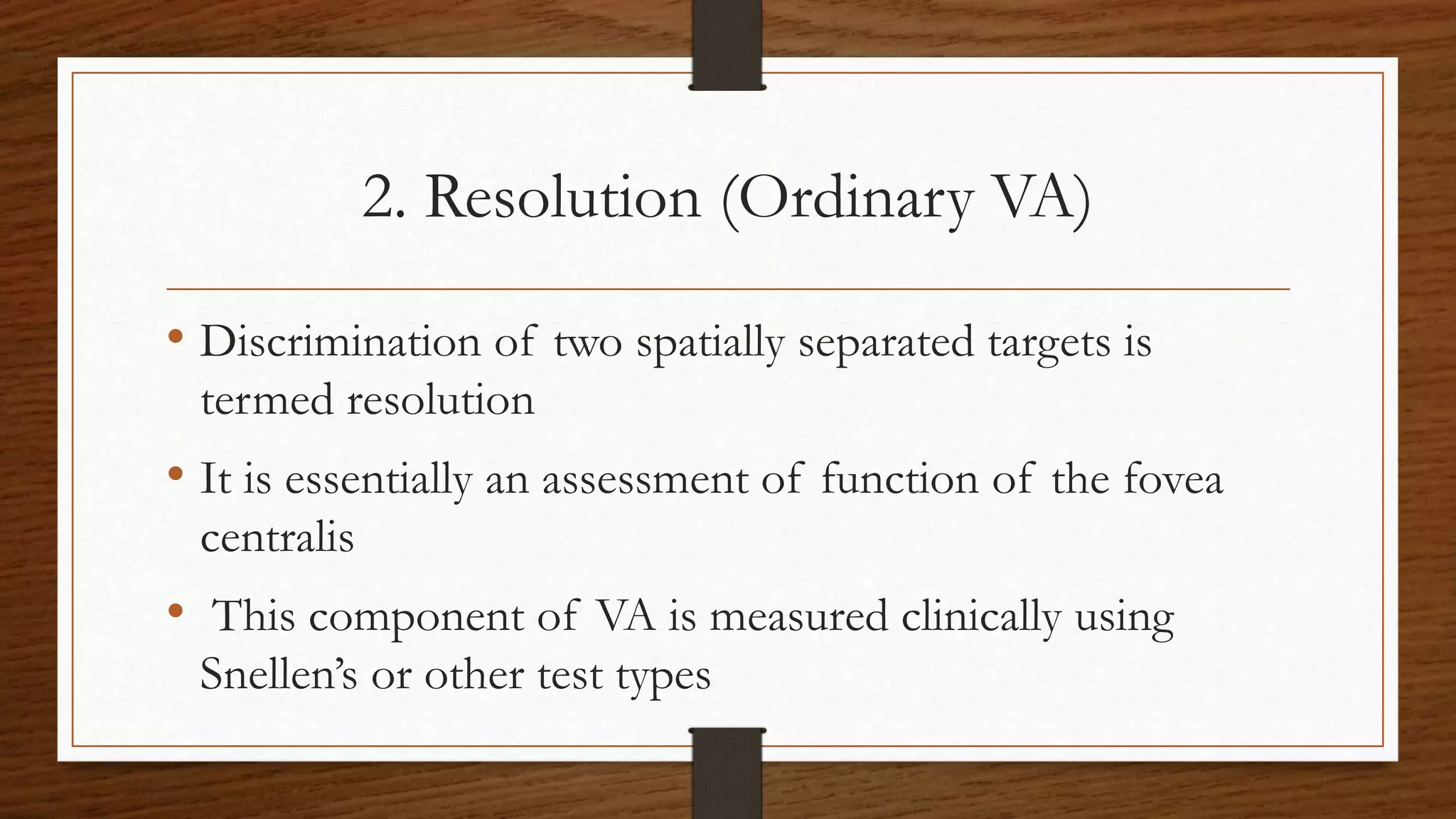 2. Resolution (Ordinary VA)

• Discrimination of two spatially separated targets is termed resolution

• It is essentially an assessment of function of the fovea centralis

• This component of VA is measured clinically using Snellen's or other test types